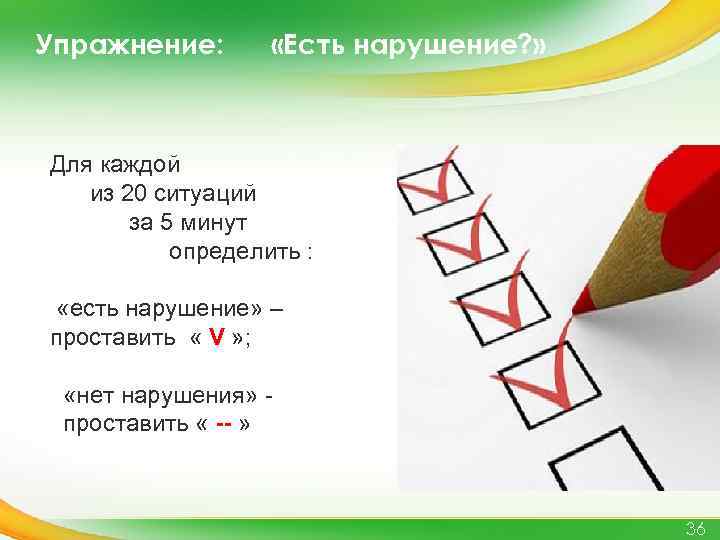 Упражнение: «Есть нарушение?»

Для каждой из 20 ситуаций за 5 минут определить :

«есть нарушение» – проставить « V »;

«нет нарушения» - проставить « -- »

36